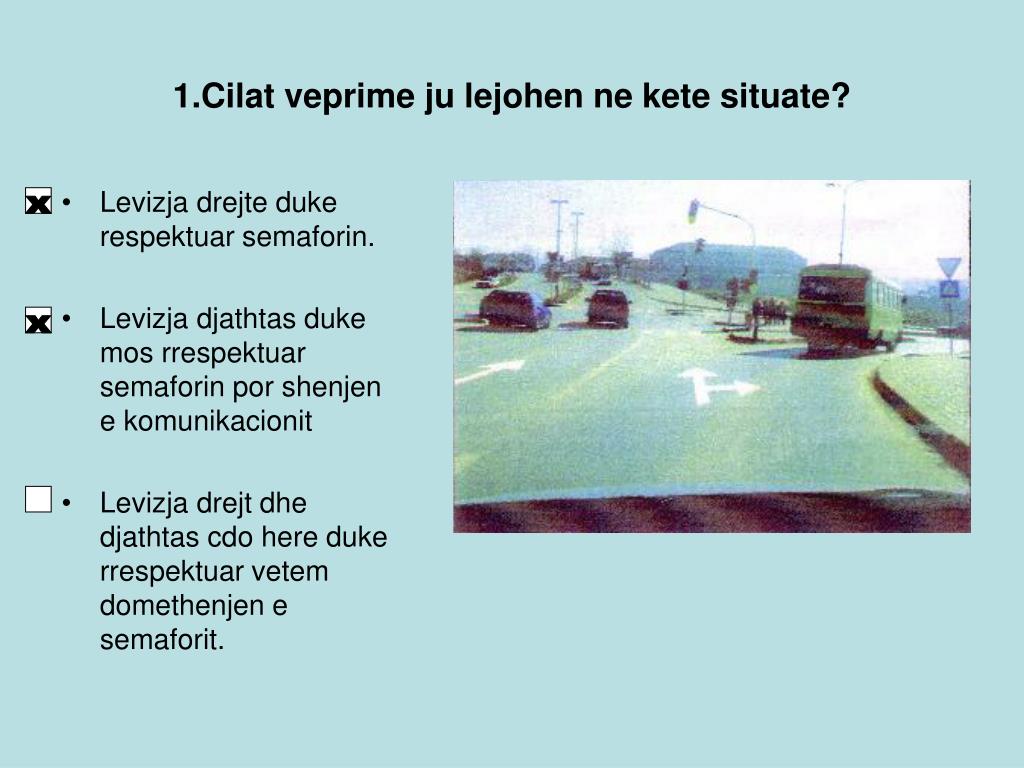 1.Cilat veprime ju lejohen ne kete situate?

x • Levizja drejte duke respektuar semaforin.

x • Levizja djathtas duke mos rrespektuar semaforin por shenjen e komunikacionit

• Levizja drejt dhe djathtas cdo here duke rrespektuar vetem domethenjen e semaforit.